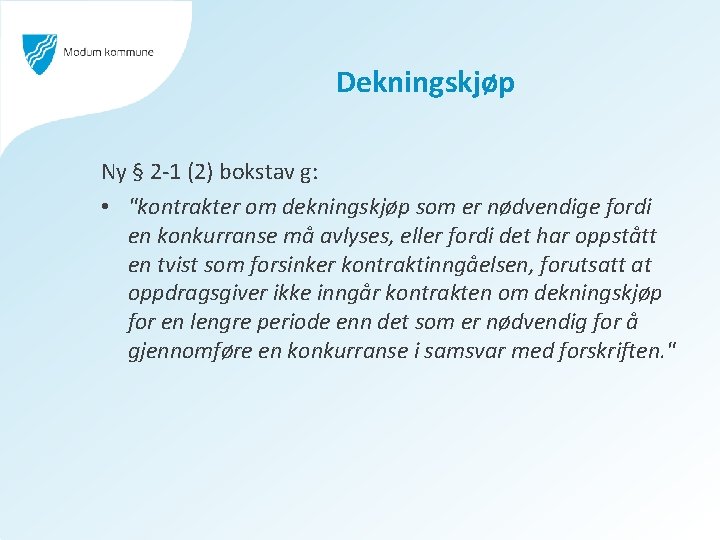 Modum kommune

Dekningskjøp

Ny § 2-1 (2) bokstav g:

• "kontrakter om dekningskjøp som er nødvendige fordi en konkurranse må avlyses, eller fordi det har oppstått en tvist som forsinker kontraktinngåelsen, forutsatt at oppdragsgiver ikke inngår kontrakten om dekningskjøp for en lengre periode enn det som er nødvendig for å gjennomføre en konkurranse i samsvar med forskriften."